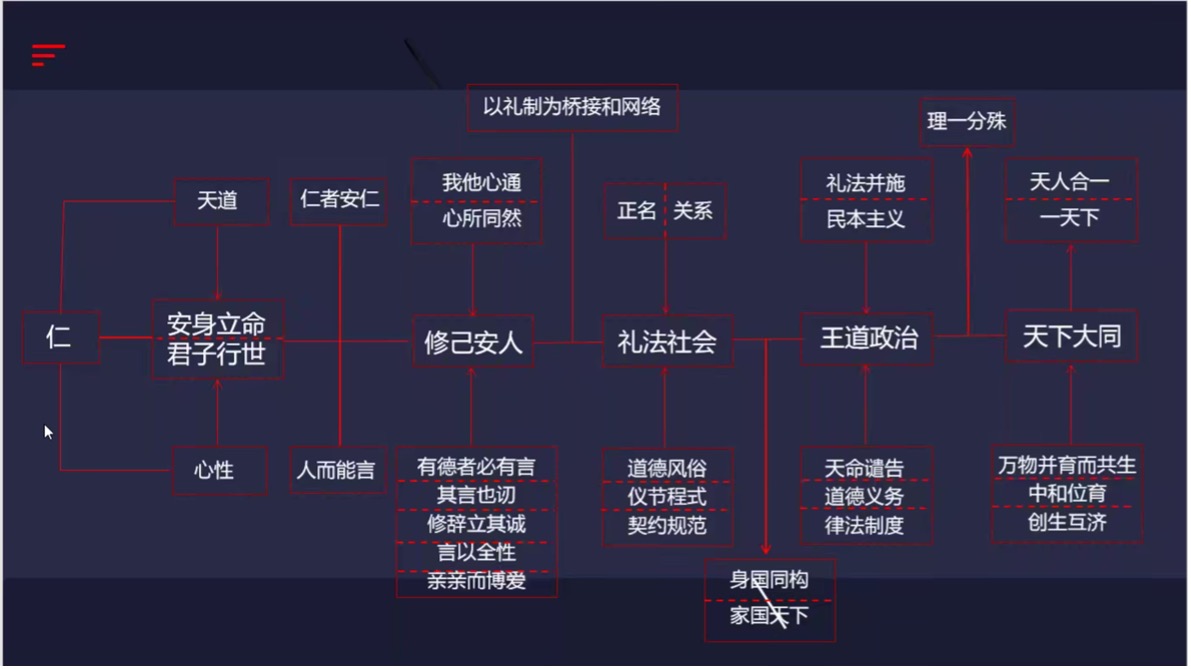 以礼制为桥接和网络

理一分殊

天道

仁者安仁

我他心通
心所同然

正名 关系

礼法并施
民本主义

天人合一
一天下

仁

安身立命
君子行世

修己安人

礼法社会

王道政治

天下大同

心性

人而能言

有德者必有言
其言也讱
修辞立其诚
言以全性
亲亲而博爱

道德风俗
仪节程式
契约规范

天命谴告
道德义务
律法制度

万物并育而共生
中和位育
创生互济

身国同构
家国天下